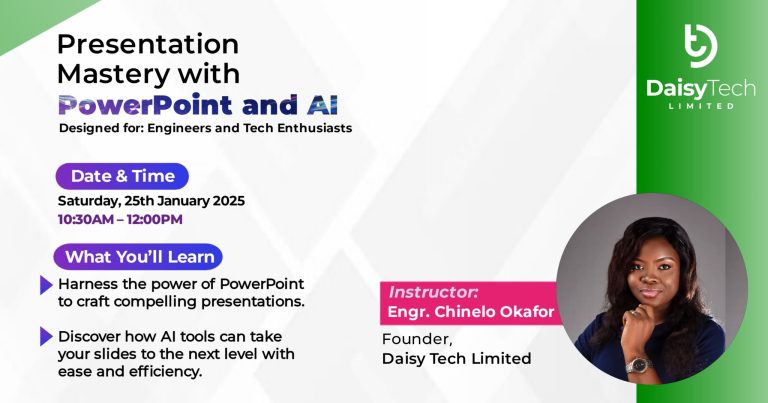 Presentation Mastery with PowerPoint and AI

Designed for: Engineers and Tech Enthusiasts

Date & Time

Saturday, 25th January 2025

10:30AM – 12:00PM

What You'll Learn

Harness the power of PowerPoint to craft compelling presentations.

Discover how AI tools can take your slides to the next level with ease and efficiency.

DaisyTech LIMITED

Instructor:
Engr. Chinelo Okafor

Founder,
Daisy Tech Limited